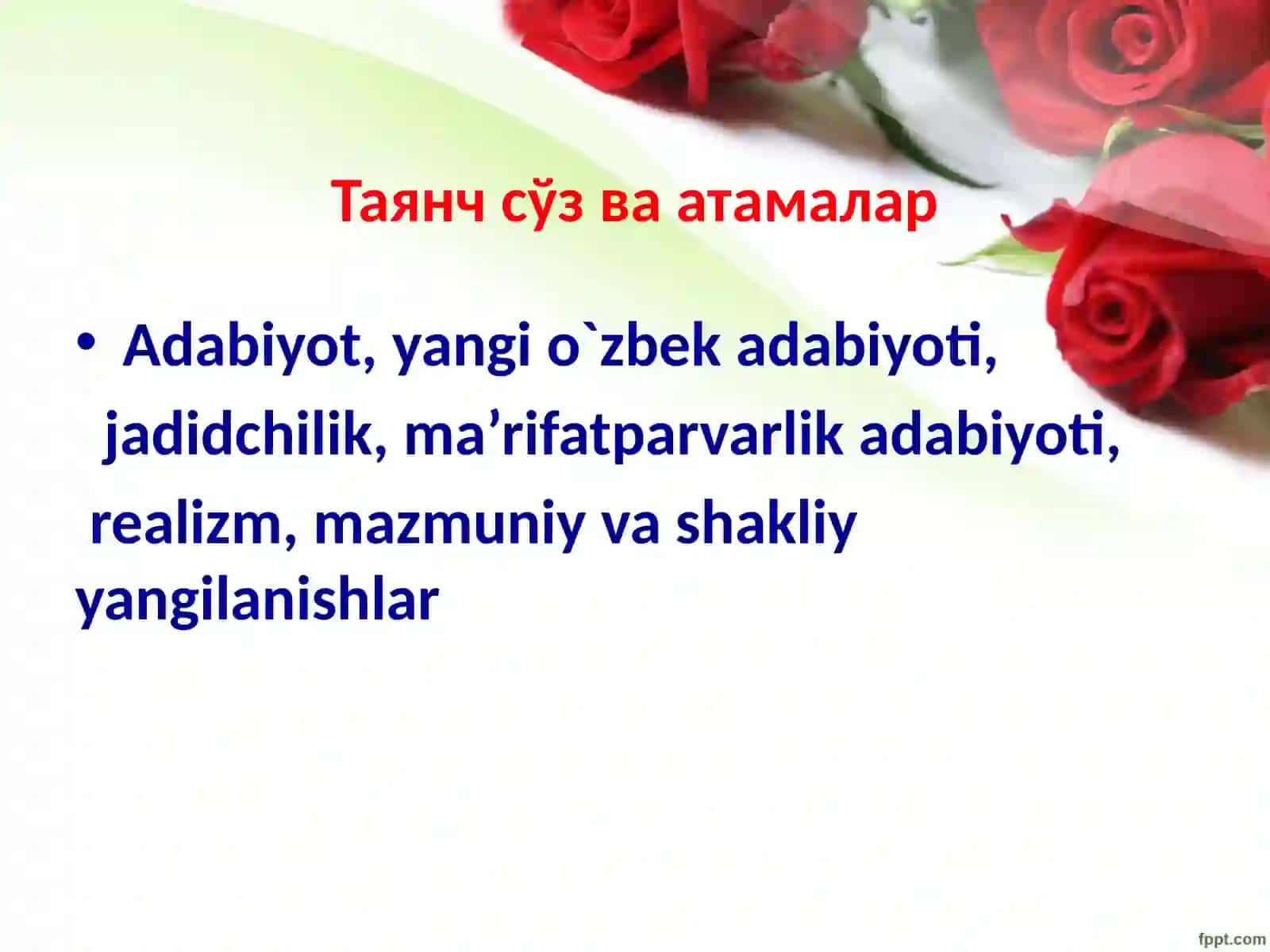 Таянч сўз ва атамалар

• Adabiyot, yangi o`zbek adabiyoti, jadidchilik, ma’rifatparvarlik adabiyoti, realizm, mazmuniy va shakliy yangilanishlar

fppt.com